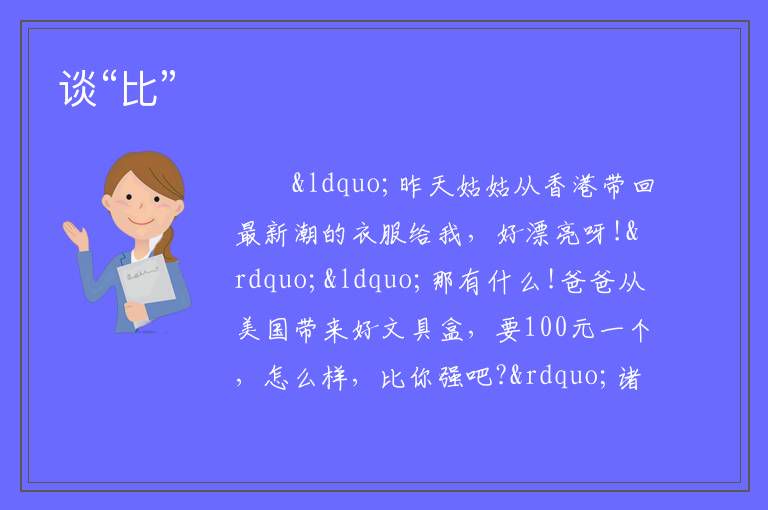 谈“比”

&ldquo;昨天姑姑从香港带回最新潮的衣服给我，好漂亮呀!&rdquo;&ldquo;那有什么!爸爸从美国带来好文具盒，要100元一个，怎么样，比你强吧?&rdquo;诸